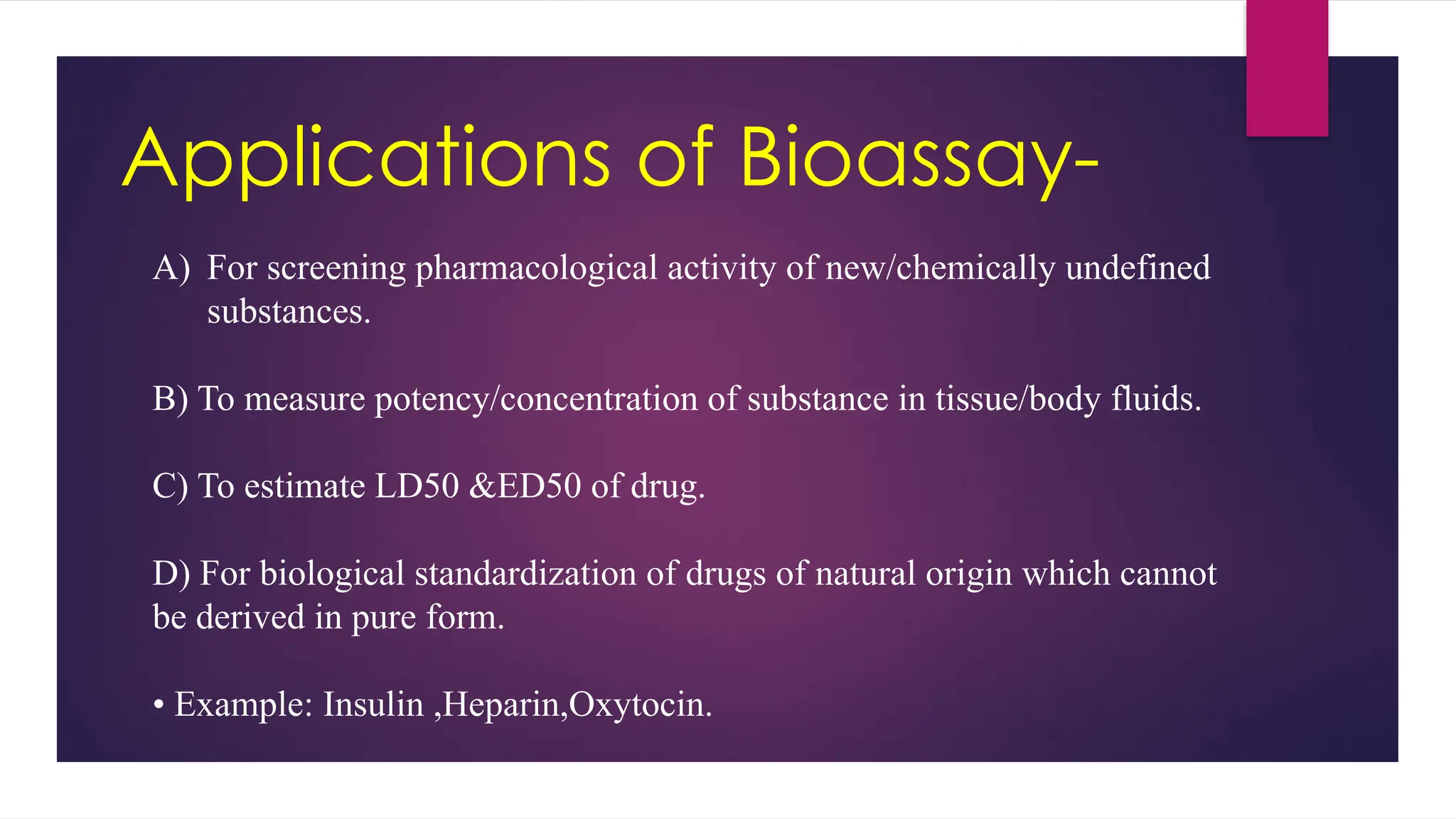 Applications of Bioassay-

A) For screening pharmacological activity of new/chemically undefined substances.

B) To measure potency/concentration of substance in tissue/body fluids.

C) To estimate LD50 &ED50 of drug.

D) For biological standardization of drugs of natural origin which cannot be derived in pure form.

• Example: Insulin ,Heparin,Oxytocin.